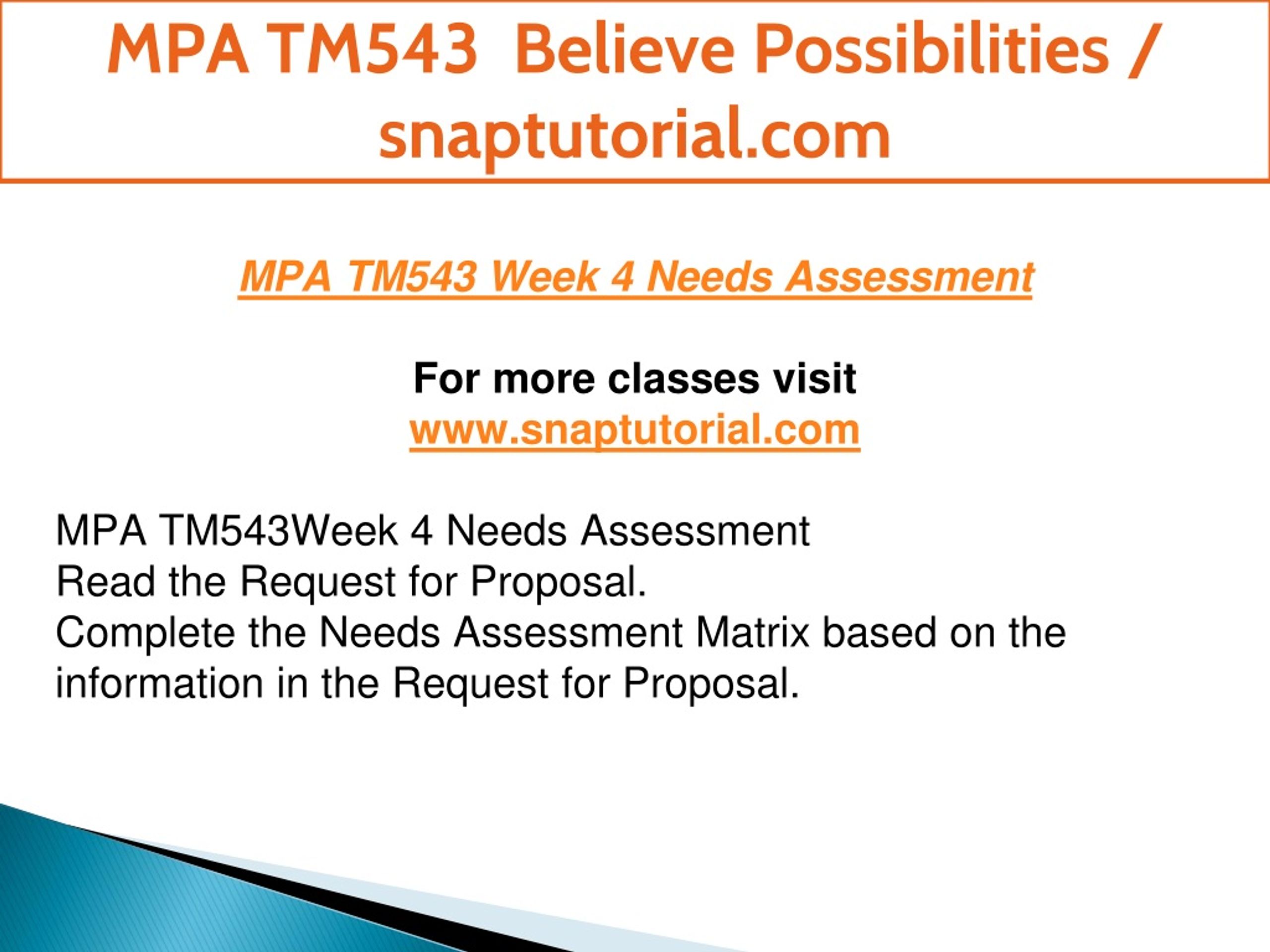 MPA TM543  Believe Possibilities / snaptutorial.com

MPA TM543 Week 4 Needs Assessment

For more classes visit
www.snaptutorial.com

MPA TM543Week 4 Needs Assessment
Read the Request for Proposal.
Complete the Needs Assessment Matrix based on the information in the Request for Proposal.